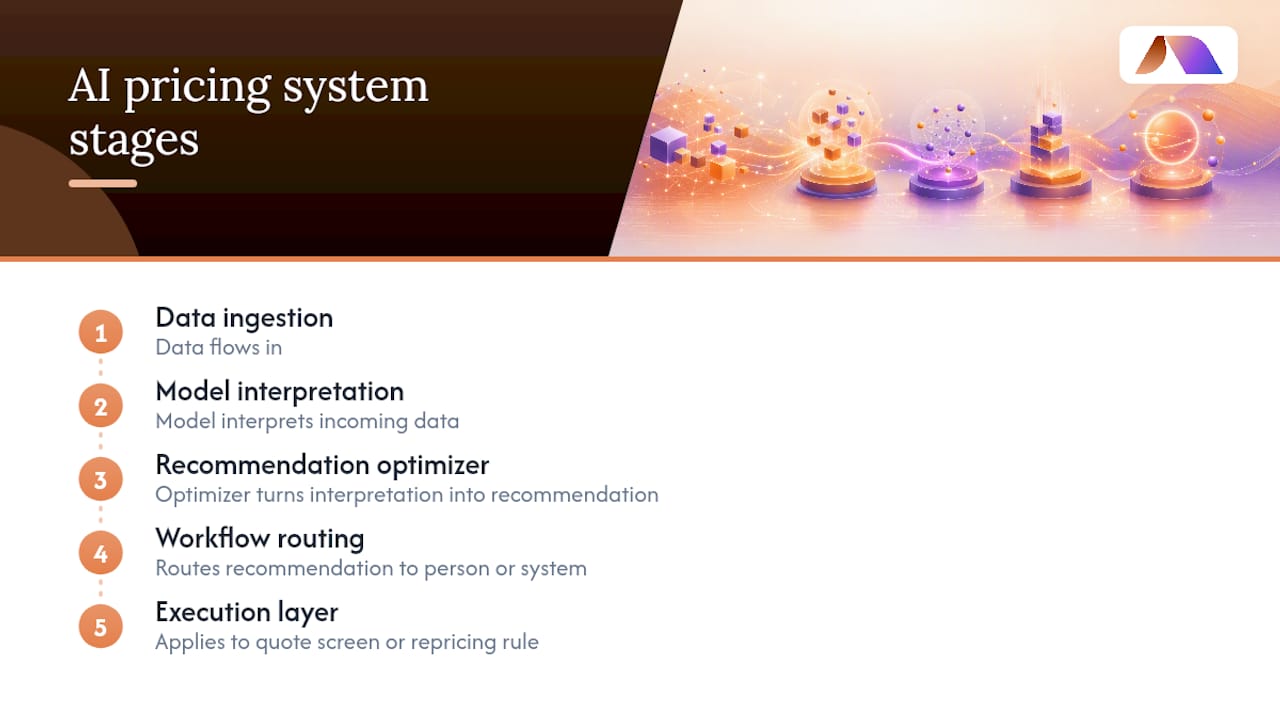 AI pricing system stages

1 Data ingestion
Data flows in

2 Model interpretation
Model interprets incoming data

3 Recommendation optimizer
Optimizer turns interpretation into recommendation

4 Workflow routing
Routes recommendation to person or system

5 Execution layer
Applies to quote screen or repricing rule